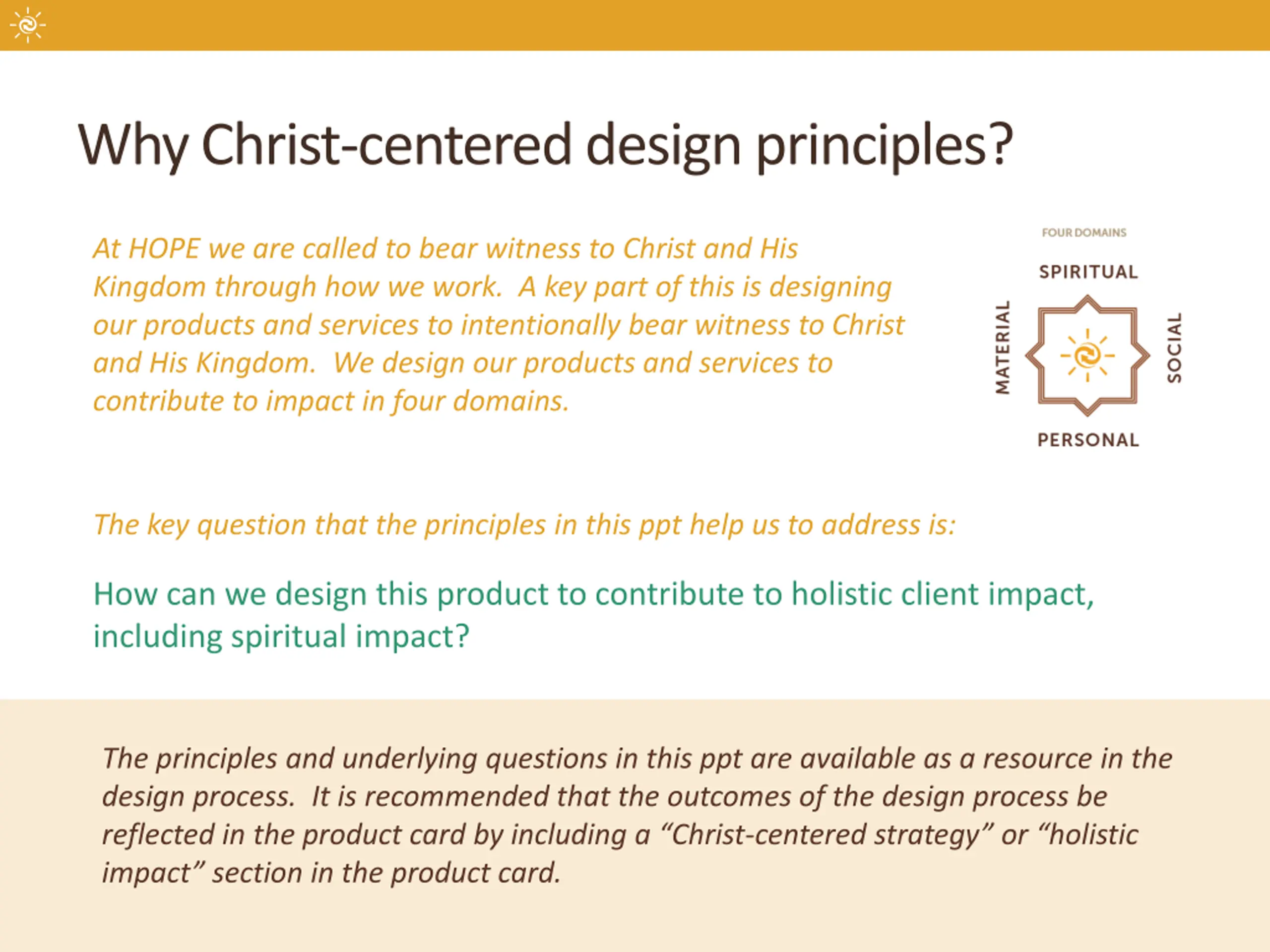 Why Christ-centered design principles?

At HOPE we are called to bear witness to Christ and His Kingdom through how we work. A key part of this is designing our products and services to intentionally bear witness to Christ and His Kingdom. We design our products and services to contribute to impact in four domains.

FOUR DOMAINS

SPIRITUAL

MATERIAL

SOCIAL

PERSONAL

The key question that the principles in this ppt help us to address is:

How can we design this product to contribute to holistic client impact, including spiritual impact?

The principles and underlying questions in this ppt are available as a resource in the design process. It is recommended that the outcomes of the design process be reflected in the product card by including a “Christ-centered strategy” or “holistic impact” section in the product card.